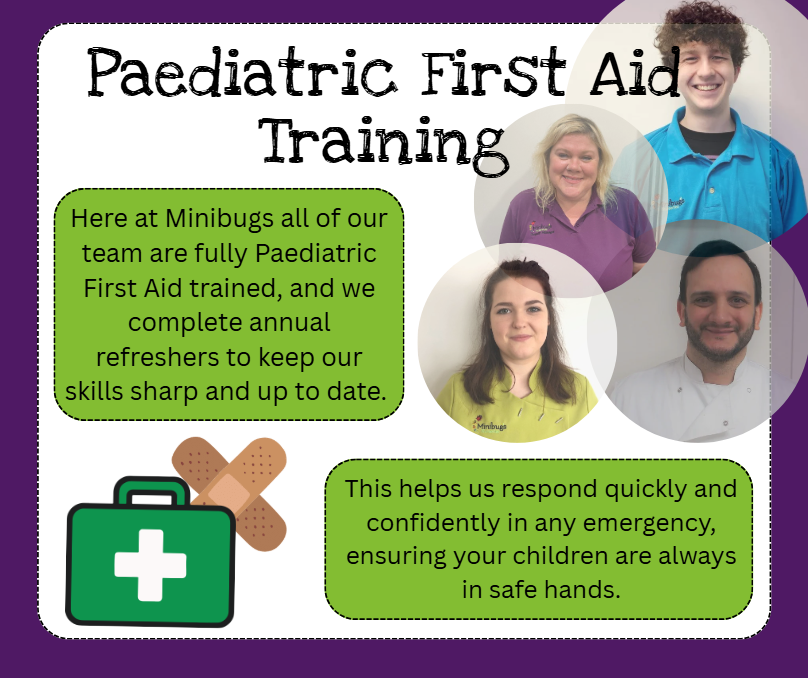 Paediatric First Aid Training

Here at Minibugs all of our team are fully Paediatric First Aid trained, and we complete annual refreshers to keep our skills sharp and up to date.

Minibugs

This helps us respond quickly and confidently in any emergency, ensuring your children are always in safe hands.